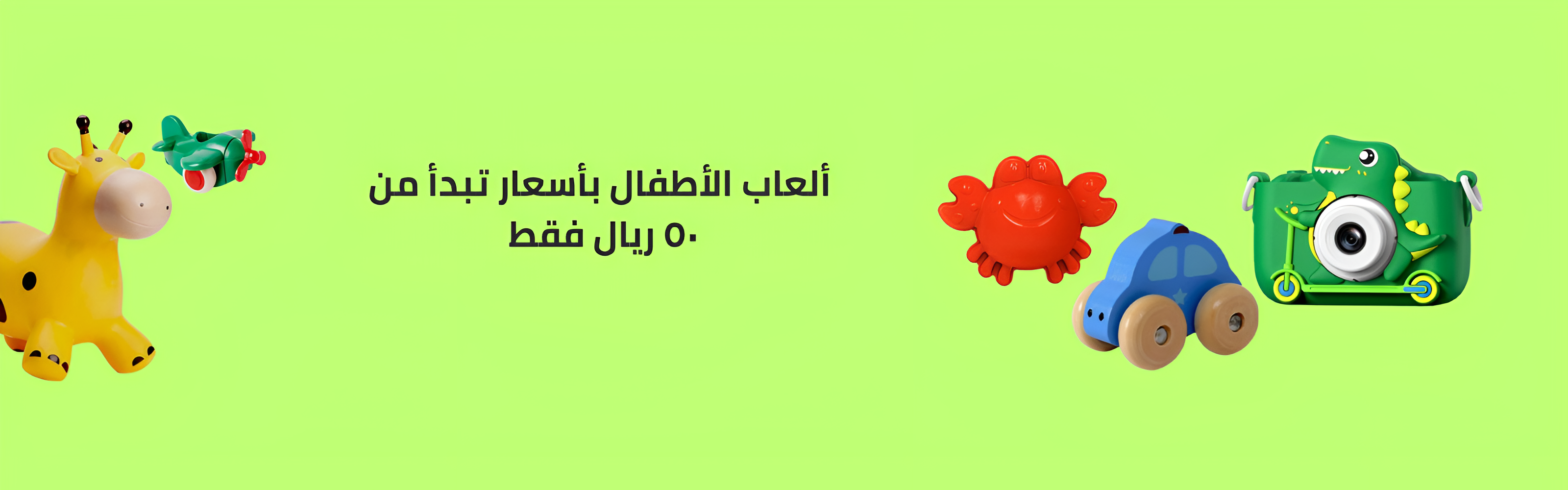 ألعاب الأطفال بأسعار تبدأ من
٥٠ ريال فقط